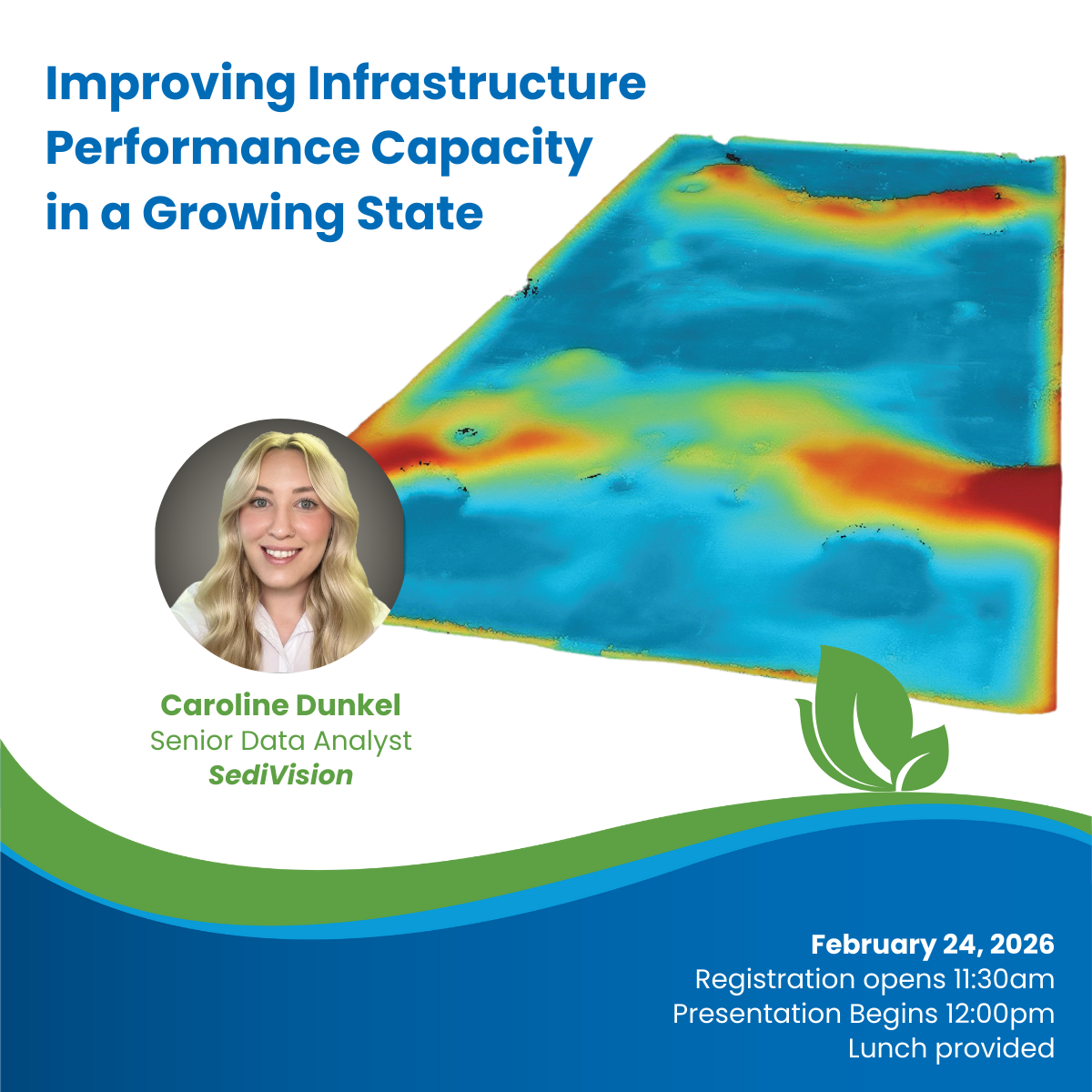 Improving Infrastructure Performance Capacity in a Growing State

Caroline Dunkel
Senior Data Analyst
SediVision

February 24, 2026
Registration opens 11:30am
Presentation Begins 12:00pm
Lunch provided